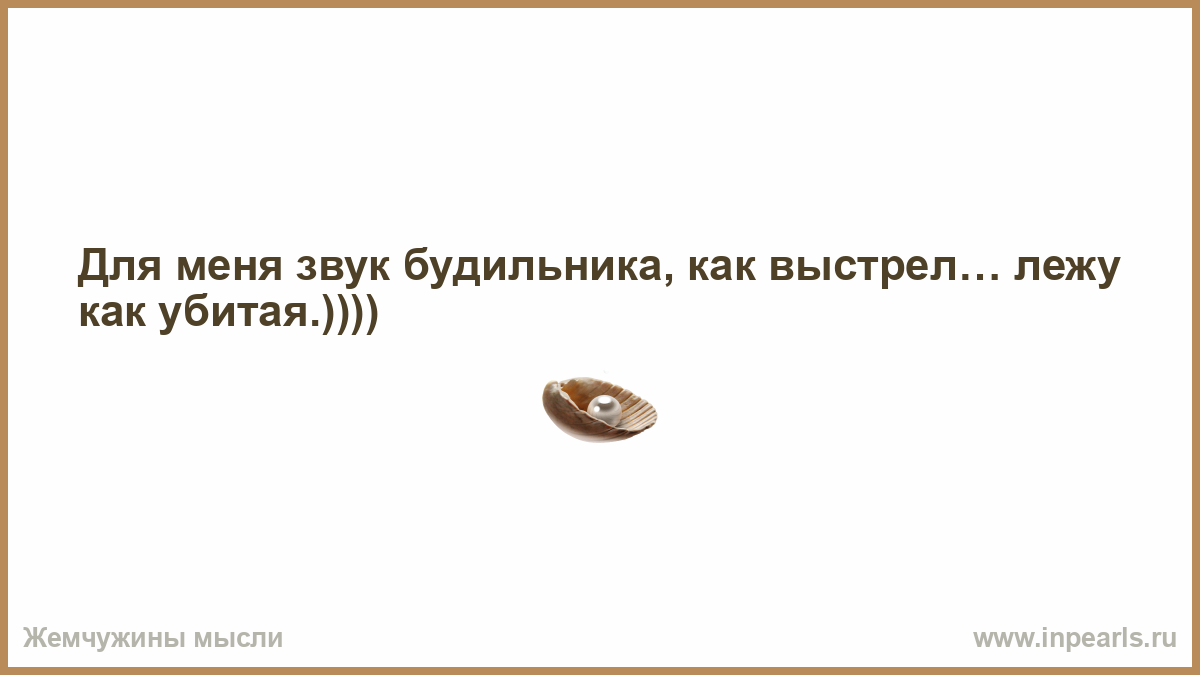 Для меня звук будильника, как выстрел… лежу как убитая.))))

Жемчужины мысли

www.inpearls.ru